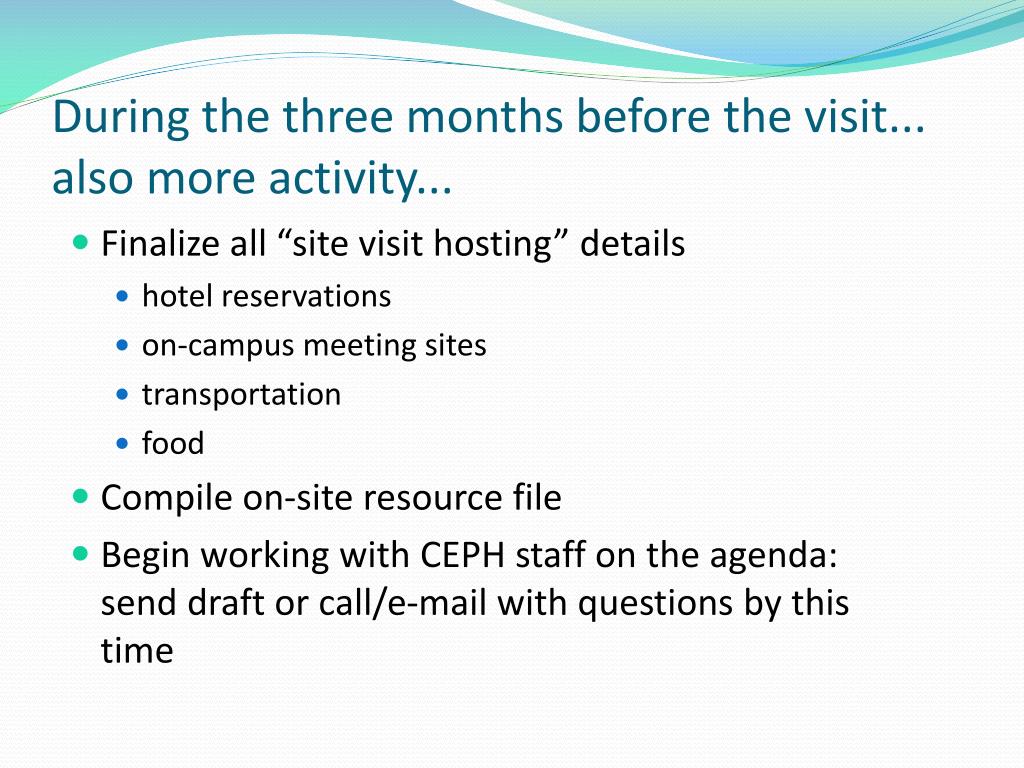 During the three months before the visit... also more activity...

- Finalize all “site visit hosting” details
  - hotel reservations
  - on-campus meeting sites
  - transportation
  - food
- Compile on-site resource file
- Begin working with CEPH staff on the agenda: send draft or call/e-mail with questions by this time